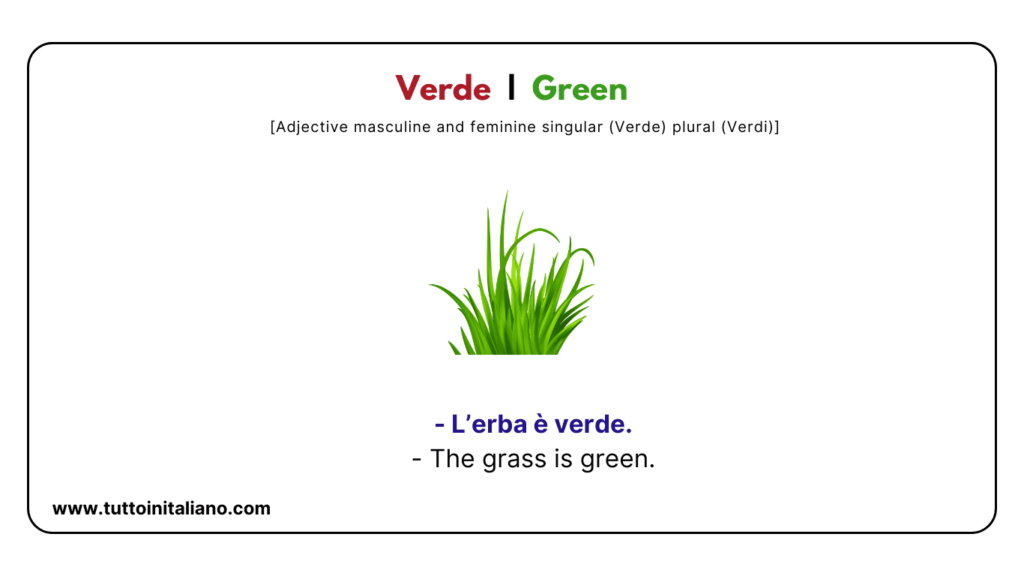 Verde | Green

[Adjective masculine and feminine singular (Verde) plural (Verdi)]

- L’erba è verde.
- The grass is green.

www.tuttoinitaliano.com